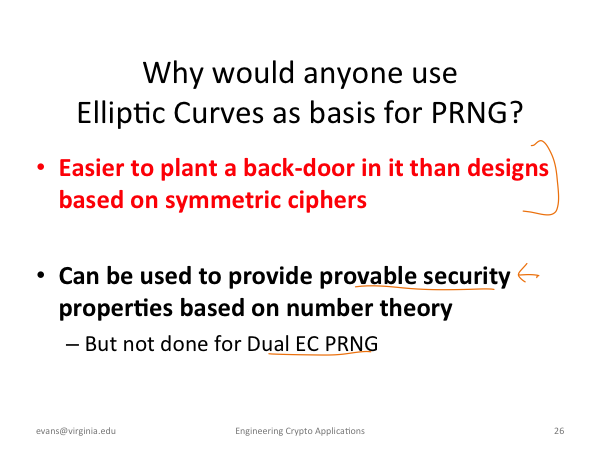 Why would anyone use Elliptic Curves as basis for PRNG?

• Easier to plant a back-door in it than designs based on symmetric ciphers

• Can be used to provide provable security properties based on number theory

– But not done for Dual EC PRNG

evans@virginia.edu

Engineering Crypto Applications

26